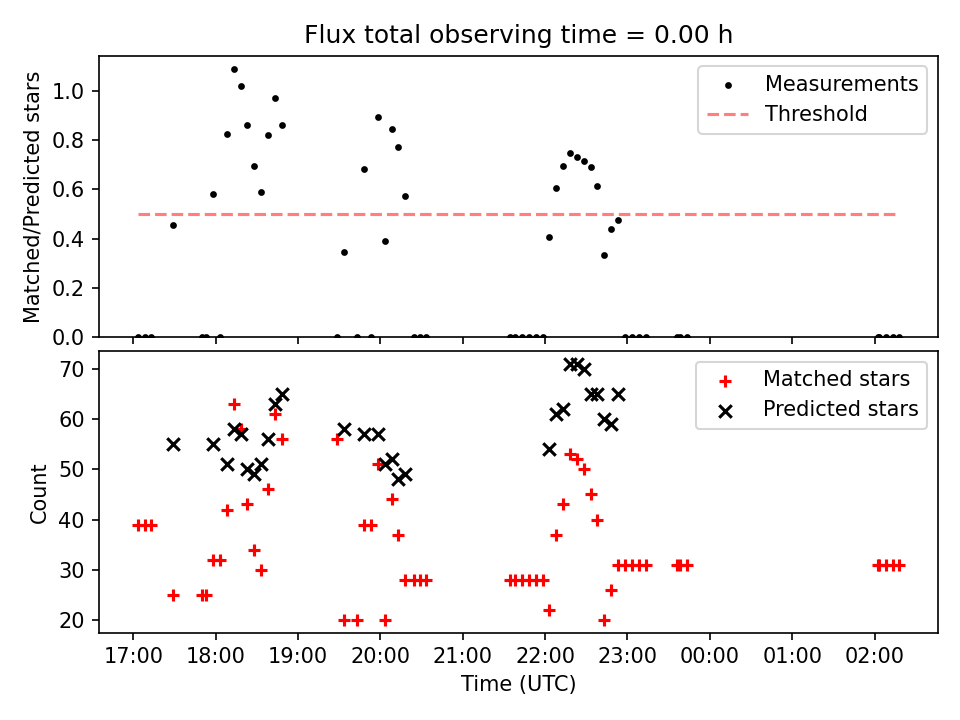 Flux total observing time = 0.00 h

Matched/Predicted stars

1.0
0.8
0.6
0.4
0.2
0.0

Measurements
Threshold

Count

70
60
50
40
30
20

Matched stars
Predicted stars

17:00 18:00 19:00 20:00 21:00 22:00 23:00 00:00 01:00 02:00

Time (UTC)